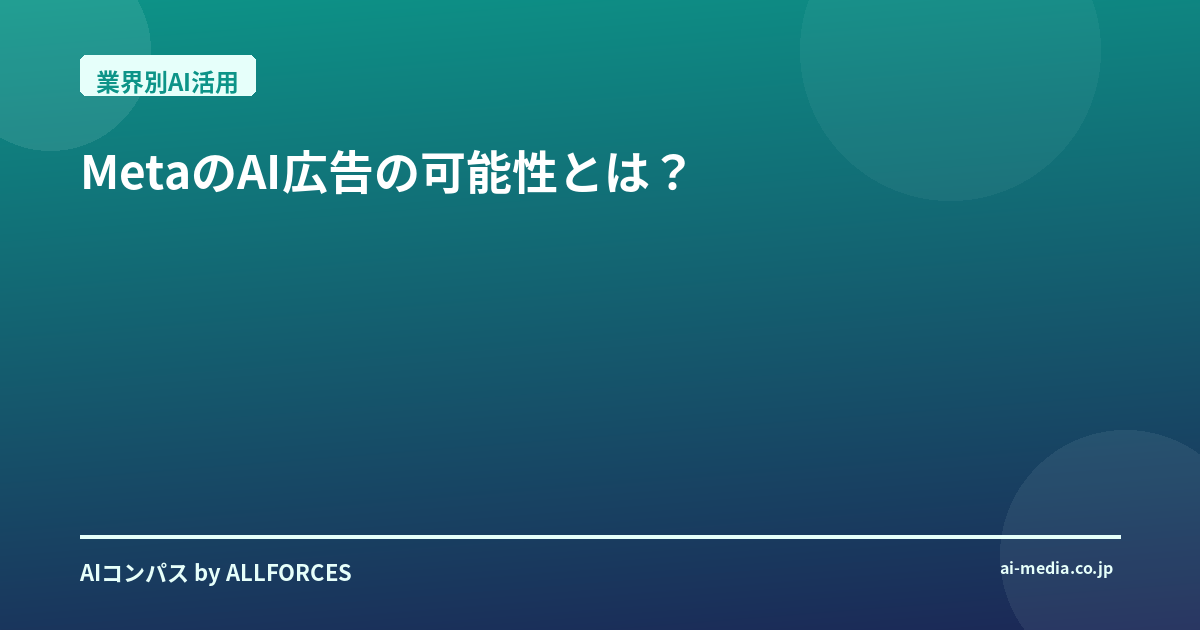 業界別AI活用

MetaのAI広告の可能性とは？

AIコンパス by ALLFORCES

ai-media.co.jp